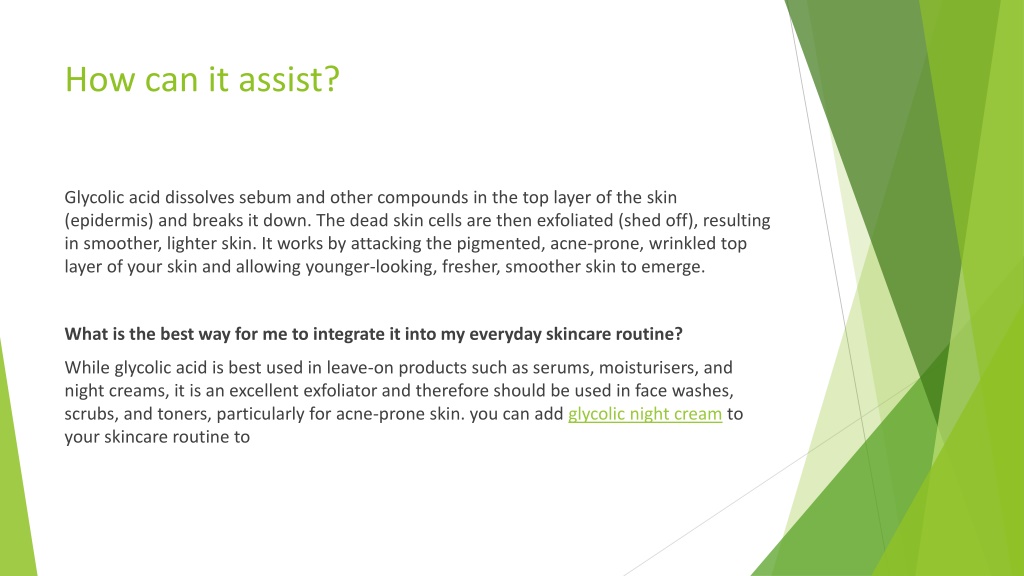 How can it assist?

Glycolic acid dissolves sebum and other compounds in the top layer of the skin (epidermis) and breaks it down. The dead skin cells are then exfoliated (shed off), resulting in smoother, lighter skin. It works by attacking the pigmented, acne-prone, wrinkled top layer of your skin and allowing younger-looking, fresher, smoother skin to emerge.

What is the best way for me to integrate it into my everyday skincare routine?

While glycolic acid is best used in leave-on products such as serums, moisturisers, and night creams, it is an excellent exfoliator and therefore should be used in face washes, scrubs, and toners, particularly for acne-prone skin. you can add glycolic night cream to your skincare routine to